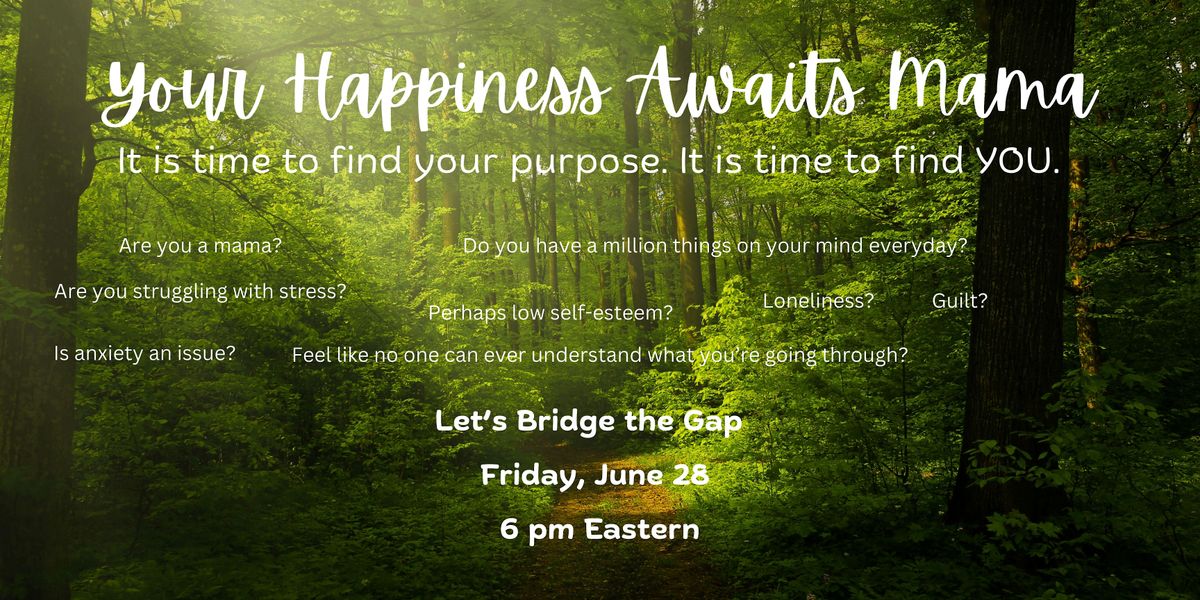 Your Happiness Awaits Mama

It is time to find your purpose. It is time to find YOU.

Are you a mama?

Do you have a million things on your mind everyday?

Are you struggling with stress?

Perhaps low self-esteem?

Loneliness?

Guilt?

Is anxiety an issue?

Feel like no one can ever understand what you're going through?

Let's Bridge the Gap

Friday, June 28

6 pm Eastern